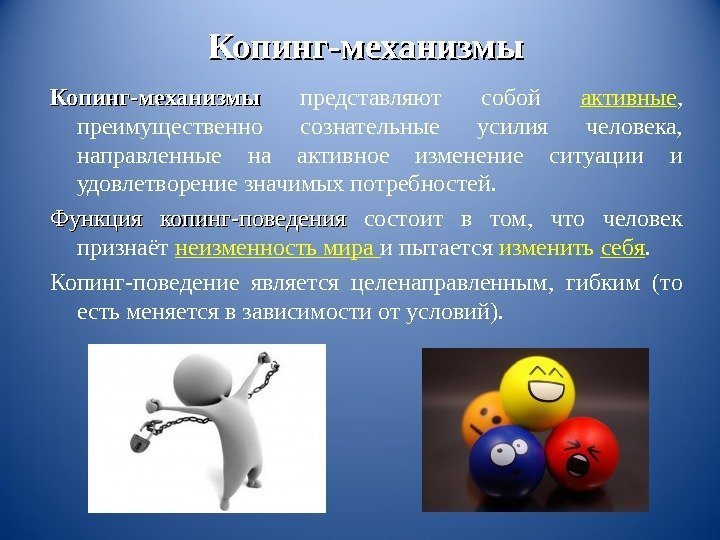 Копинг-механизмы

Копинг-механизмы представляют собой активные, преимущественно сознательные усилия человека, направленные на активное изменение ситуации и удовлетворение значимых потребностей.

Функция копинг-поведения состоит в том, что человек признаёт неизменность мира и пытается изменить себя.

Копинг-поведение является целенаправленным, гибким (то есть меняется в зависимости от условий).